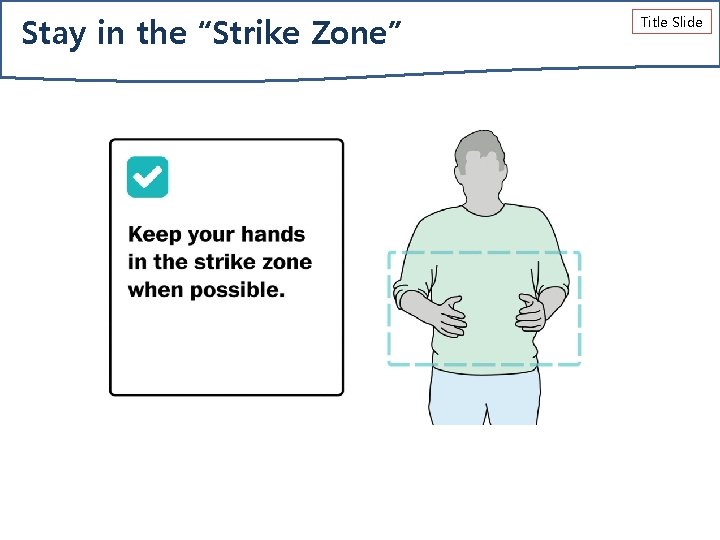 Stay in the “Strike Zone”

Title Slide

Keep your hands in the strike zone when possible.